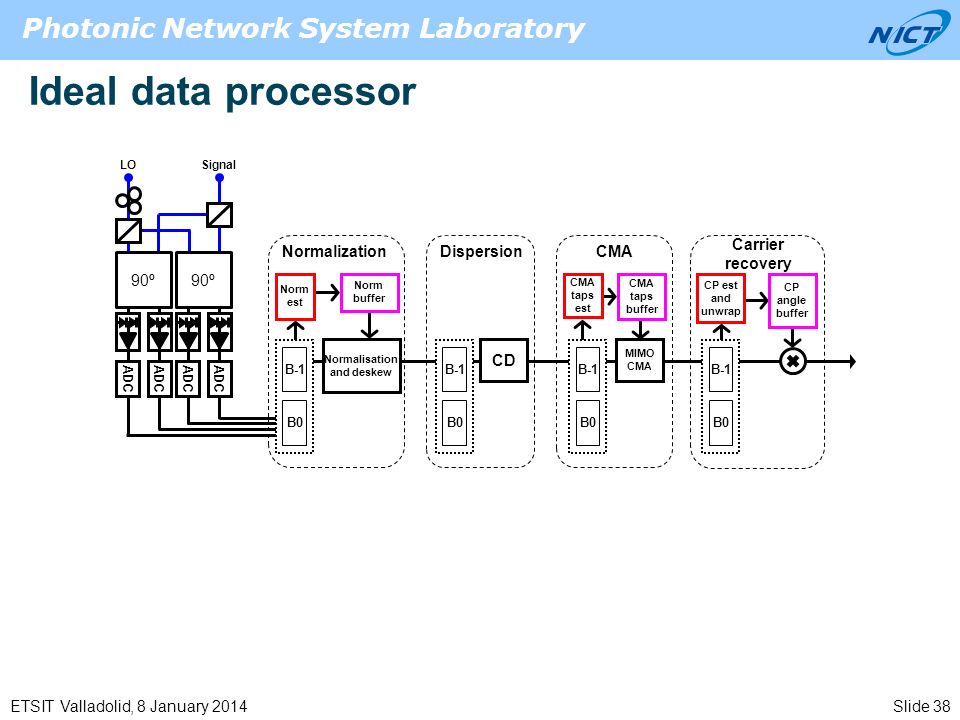 Photonic Network System Laboratory

NICT

Ideal data processor

LO

Signal

90º

90º

ADC

ADC

ADC

ADC

Normalization

Norm est

Norm buffer

B-1

B0

Normalisation and deskew

Dispersion

B-1

B0

CD

CMA

CMA taps est

CMA taps buffer

B-1

B0

MIMO CMA

Carrier recovery

CP est and unwrap

CP angle buffer

B-1

B0

ETSIT Valladolid, 8 January 2014

Slide 38